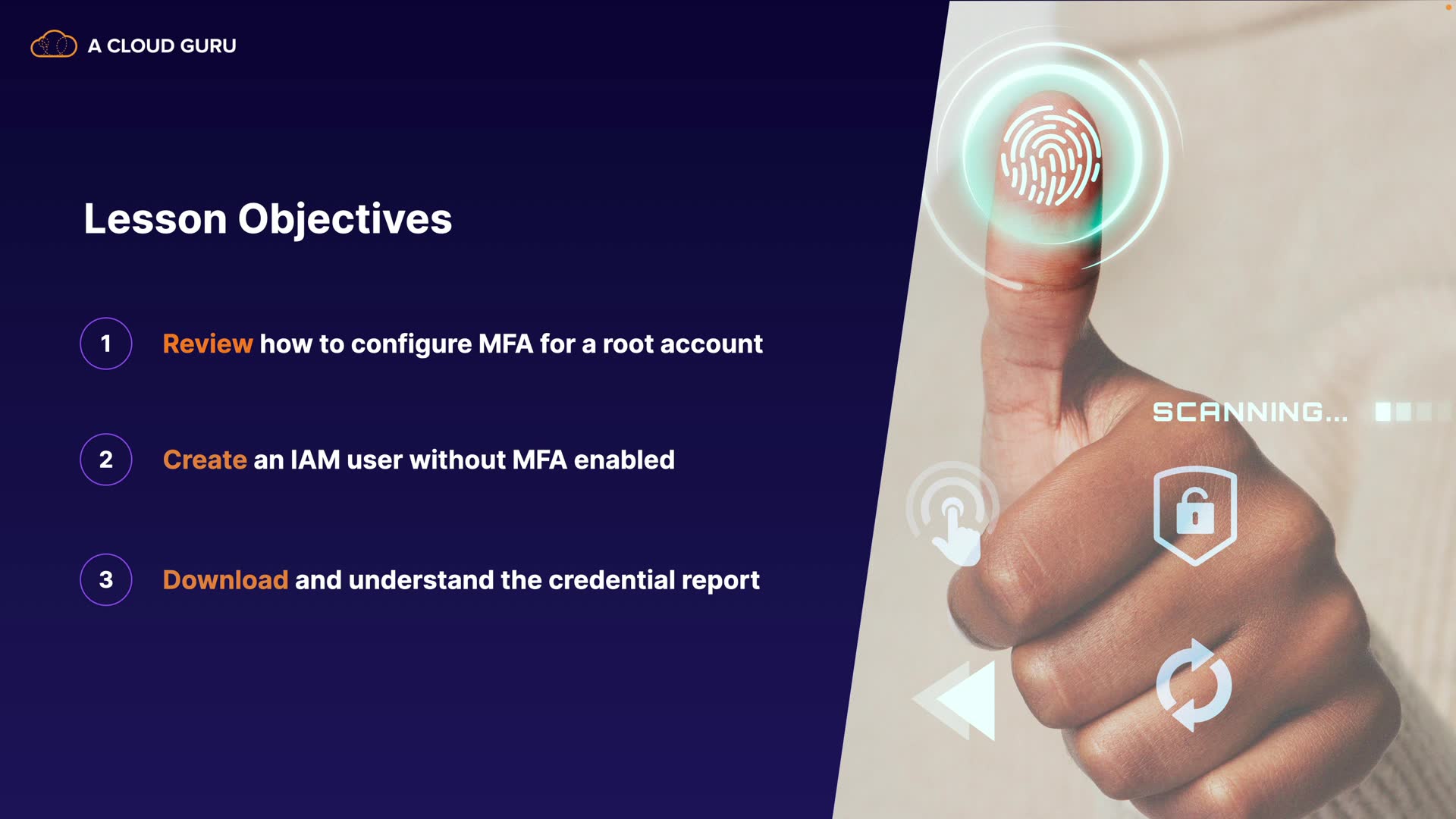 A CLOUD GURU

Lesson Objectives

1 Review how to configure MFA for a root account

2 Create an IAM user without MFA enabled

3 Download and understand the credential report

SCANNING...